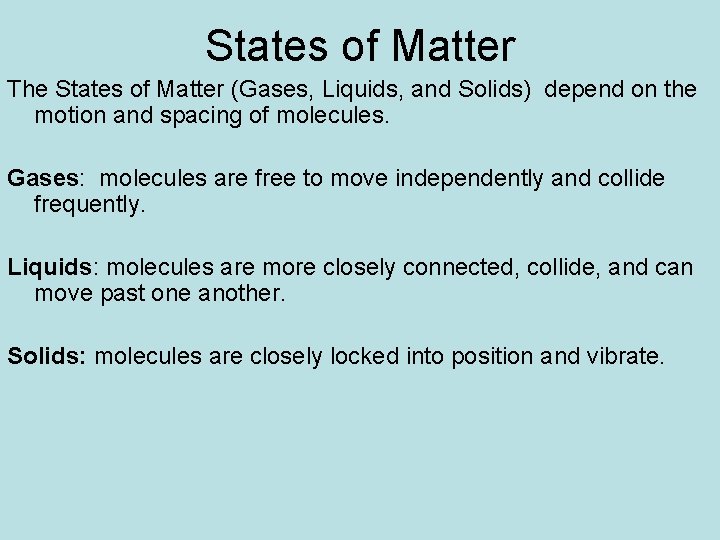 States of Matter

The States of Matter (Gases, Liquids, and Solids) depend on the motion and spacing of molecules.

Gases: molecules are free to move independently and collide frequently.

Liquids: molecules are more closely connected, collide, and can move past one another.

Solids: molecules are closely locked into position and vibrate.